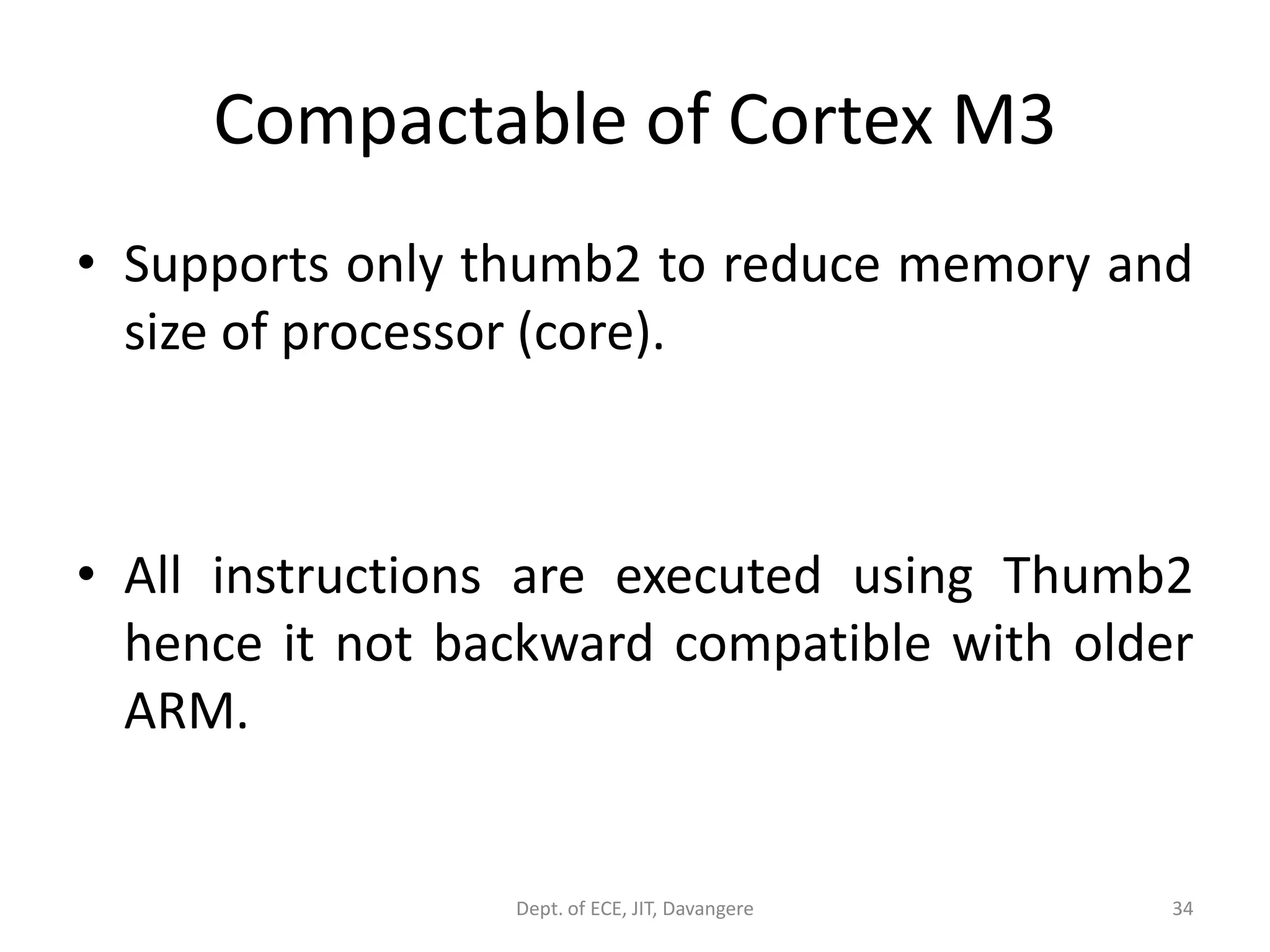 Compactable of Cortex M3

• Supports only thumb2 to reduce memory and size of processor (core).

• All instructions are executed using Thumb2 hence it not backward compatible with older ARM.

Dept. of ECE, JIT, Davangere

34